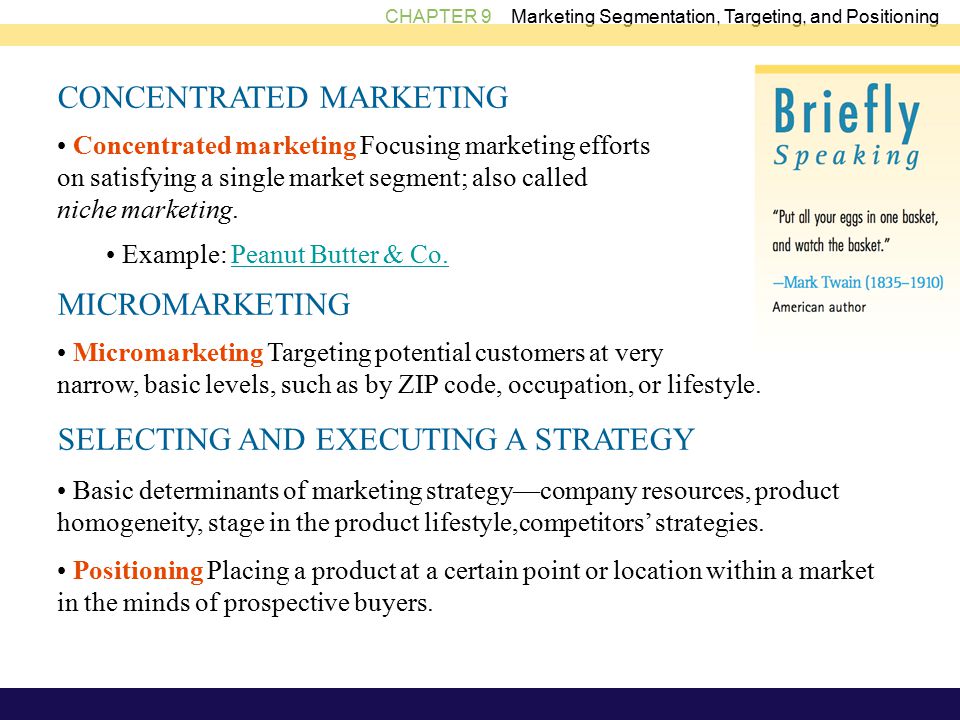 CHAPTER 9 Marketing Segmentation, Targeting, and Positioning

CONCENTRATED MARKETING

• Concentrated marketing Focusing marketing efforts on satisfying a single market segment; also called niche marketing.

• Example: Peanut Butter & Co.

MICROMARKETING

• Micromarketing Targeting potential customers at very narrow, basic levels, such as by ZIP code, occupation, or lifestyle.

SELECTING AND EXECUTING A STRATEGY

• Basic determinants of marketing strategy—company resources, product homogeneity, stage in the product lifestyle,competitors' strategies.

• Positioning Placing a product at a certain point or location within a market in the minds of prospective buyers.

Briefly Speaking

"Put all your eggs in one basket, and watch the basket."

—Mark Twain (1835–1910)
American author